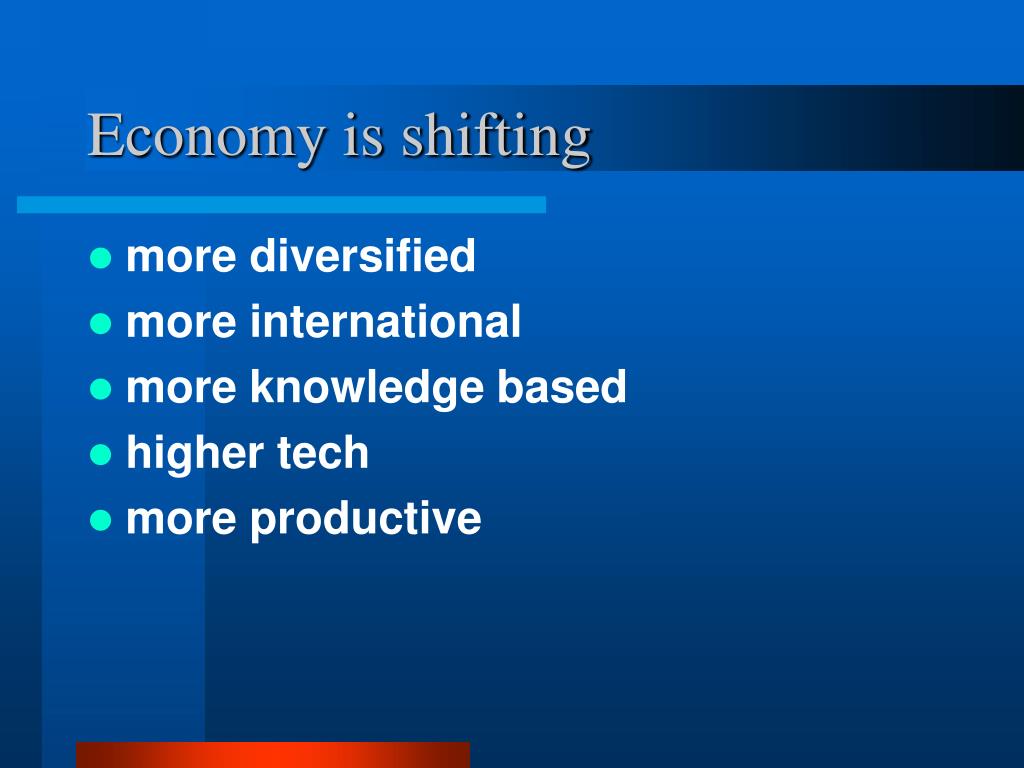 Economy is shifting

- more diversified
- more international
- more knowledge based
- higher tech
- more productive